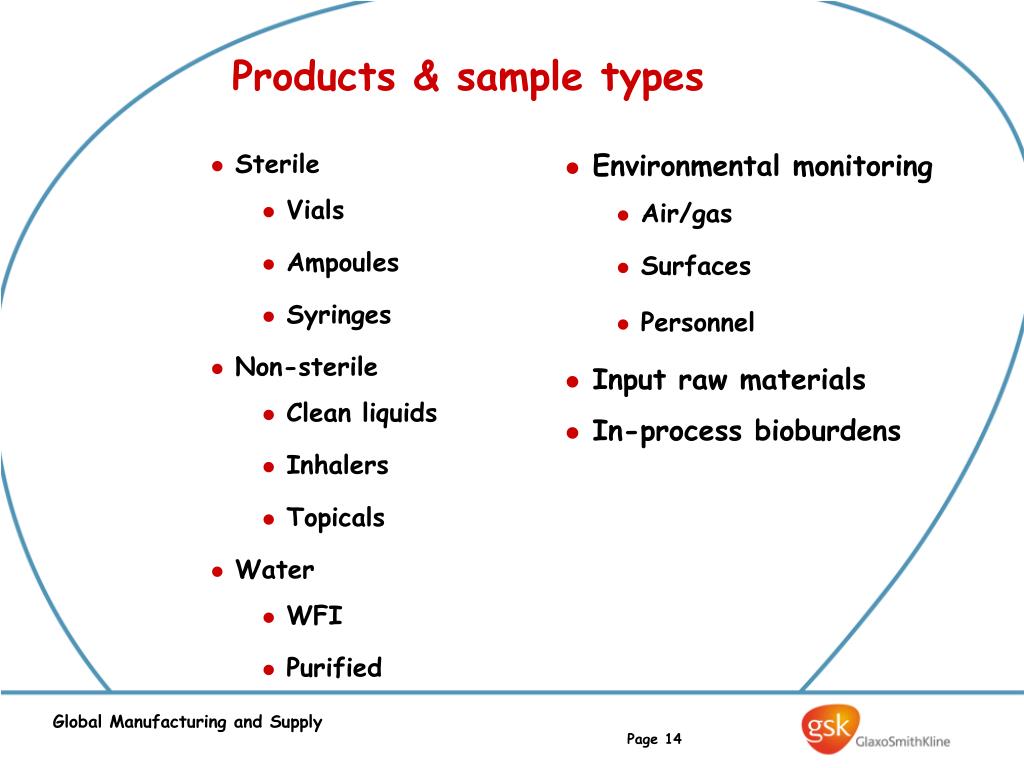 Products & sample types

- Sterile
  - Vials
  - Ampoules
  - Syringes
- Non-sterile
  - Clean liquids
  - Inhalers
  - Topicals
- Water
  - WFI
  - Purified

- Environmental monitoring
  - Air/gas
  - Surfaces
  - Personnel
- Input raw materials
- In-process bioburdens

Global Manufacturing and Supply

Page 14

gsk GlaxoSmithKline